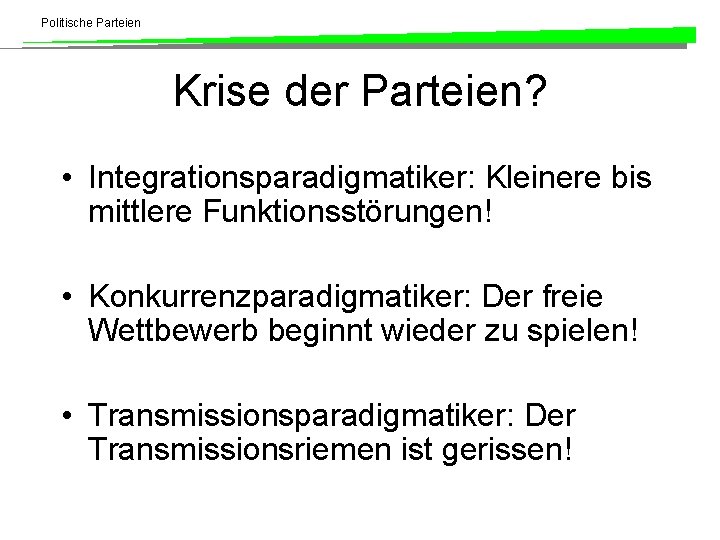 Politische Parteien

Krise der Parteien?

• Integrationsparadigmatiker: Kleinere bis mittlere Funktionsstörungen!

• Konkurrenzparadigmatiker: Der freie Wettbewerb beginnt wieder zu spielen!

• Transmissionsparadigmatiker: Der Transmissionsriemen ist gerissen!